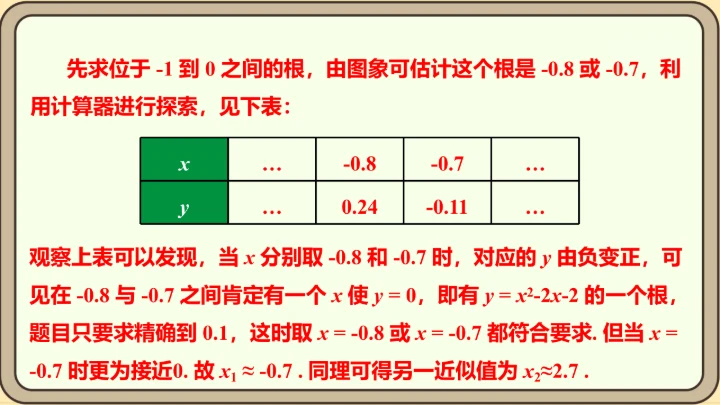 先求位于 -1 到 0 之间的根，由图象可估计这个根是 -0.8 或 -0.7，利用计算器进行探索，见下表：

| $x$ | … | -0.8 | -0.7 | … |
|---|---|---|---|---|
| $y$ | … | 0.24 | -0.11 | … |

观察上表可以发现，当 $x$ 分别取 -0.8 和 -0.7 时，对应的 $y$ 由负变正，可见在 -0.8 与 -0.7 之间肯定有一个 $x$ 使 $y = 0$，即有 $y = x^2-2x-2$ 的一个根，题目只要求精确到 0.1，这时取 $x = -0.8$ 或 $x = -0.7$ 都符合要求. 但当 $x = -0.7$ 时更为接近0. 故 $x_1 \approx -0.7$ . 同理可得另一近似值为 $x_2 \approx 2.7$ .